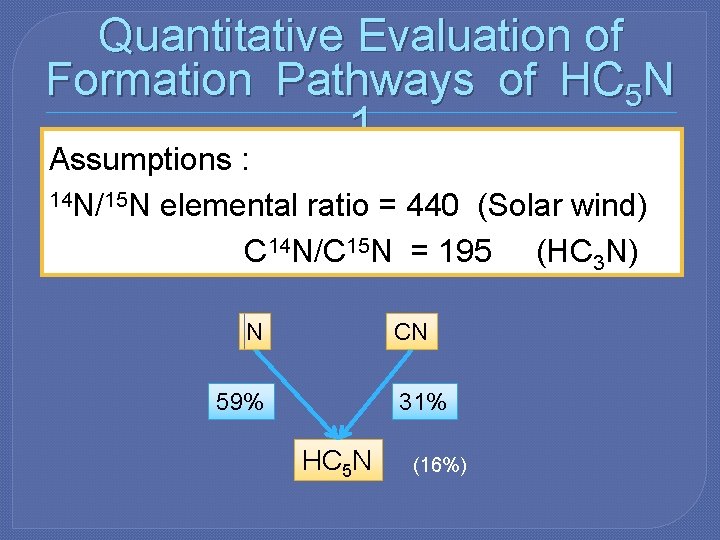 Quantitative Evaluation of Formation Pathways of $HC_5N$ 1

Assumptions :

$^{14}N/^{15}N$ elemental ratio = 440 (Solar wind)

$C^{14}N/C^{15}N$ = 195 ($HC_3N$)

N

CN

59%

31%

$HC_5N$

(16%)